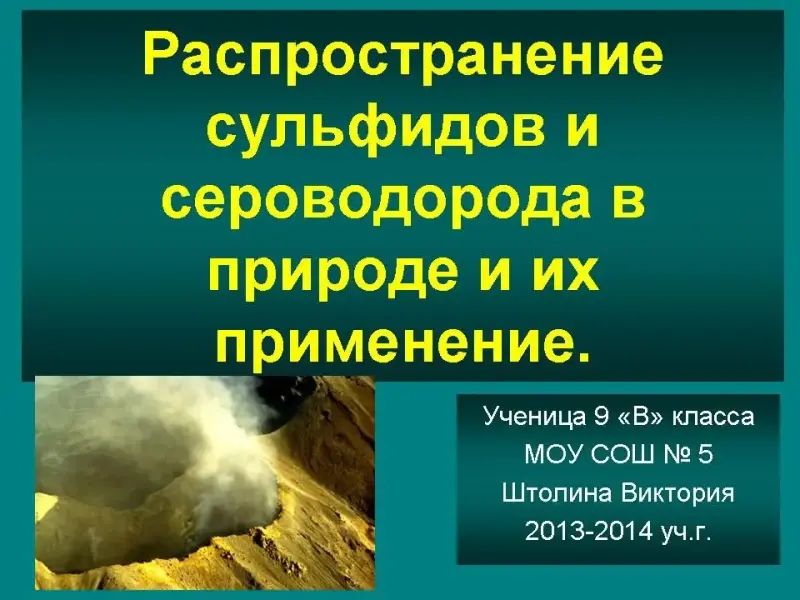 Распространение сульфидов и сероводорода в природе и их применение.

Ученица 9 «В» класса
МОУ СОШ № 5
Штолина Виктория
2013-2014 уч.г.